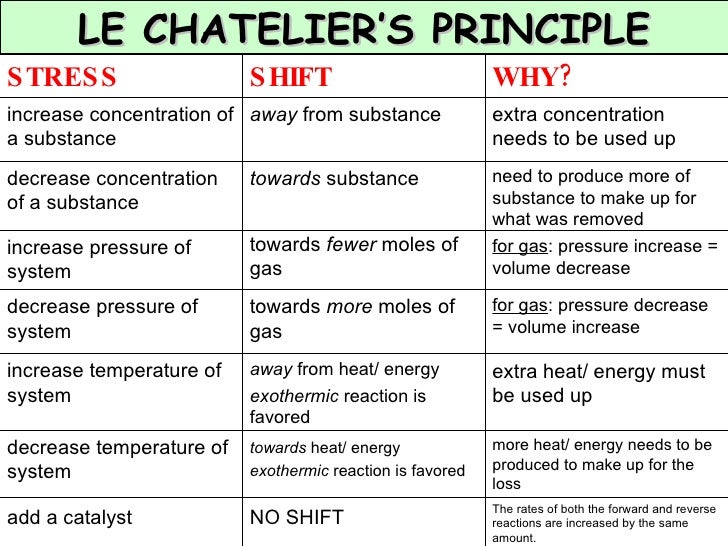 LE CHATELIER'S PRINCIPLE

| STRESS | SHIFT | WHY? |
|---|---|---|
| increase concentration of a substance | away from substance | extra concentration needs to be used up |
| decrease concentration of a substance | towards substance | need to produce more of substance to make up for what was removed |
| increase pressure of system | towards fewer moles of gas | for gas: pressure increase = volume decrease |
| decrease pressure of system | towards more moles of gas | for gas: pressure decrease = volume increase |
| increase temperature of system | away from heat/ energy exothermic reaction is favored | extra heat/ energy must be used up |
| decrease temperature of system | towards heat/ energy exothermic reaction is favored | more heat/ energy needs to be produced to make up for the loss |
| add a catalyst | NO SHIFT | The rates of both the forward and reverse reactions are increased by the same amount. |